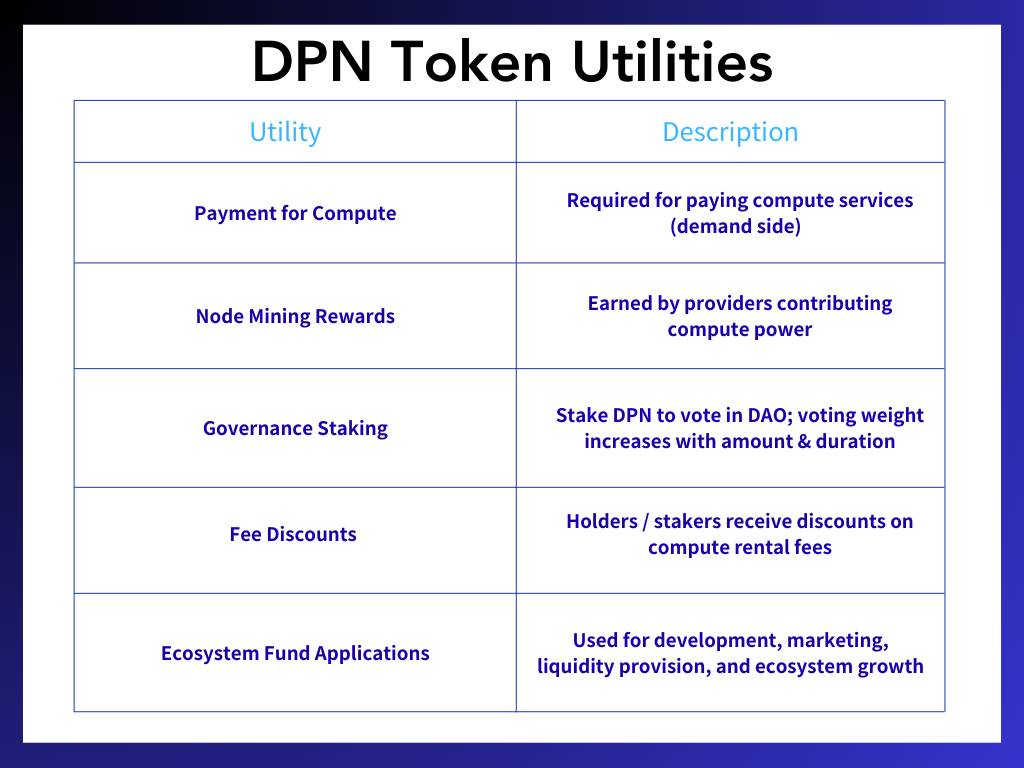 DPN Token Utilities

| Utility | Description |
|---|---|
| Payment for Compute | Required for paying compute services (demand side) |
| Node Mining Rewards | Earned by providers contributing compute power |
| Governance Staking | Stake DPN to vote in DAO; voting weight increases with amount & duration |
| Fee Discounts | Holders / stakers receive discounts on compute rental fees |
| Ecosystem Fund Applications | Used for development, marketing, liquidity provision, and ecosystem growth |